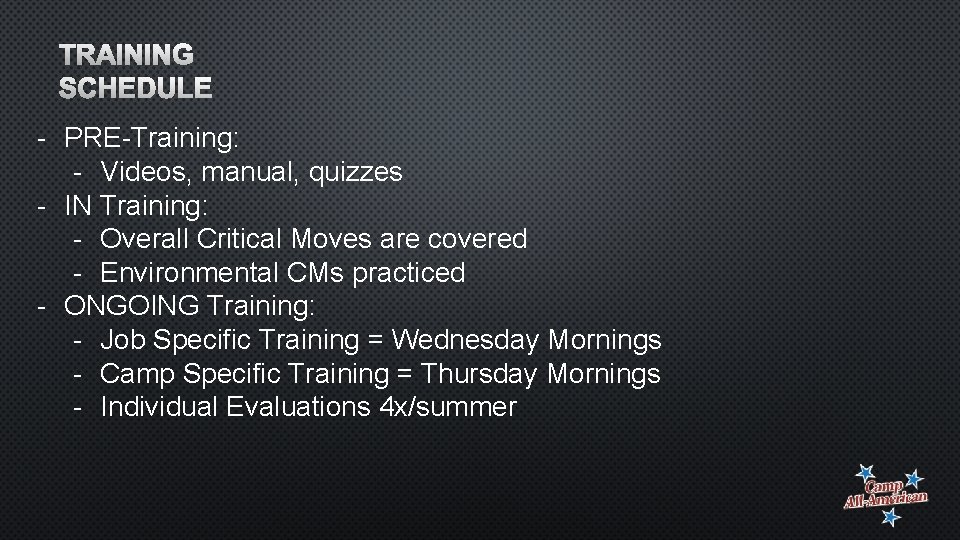 TRAINING SCHEDULE

- PRE-Training:
  - Videos, manual, quizzes
- IN Training:
  - Overall Critical Moves are covered
  - Environmental CMs practiced
- ONGOING Training:
  - Job Specific Training = Wednesday Mornings
  - Camp Specific Training = Thursday Mornings
  - Individual Evaluations 4x/summer

Camp All-American